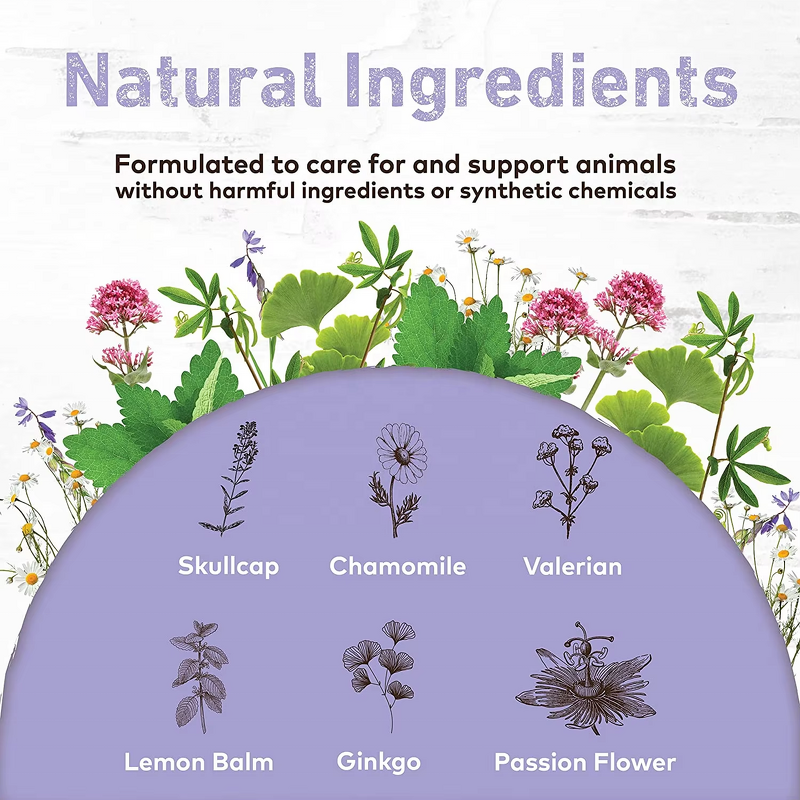 Natural Ingredients

Formulated to care for and support animals without harmful ingredients or synthetic chemicals

Skullcap

Chamomile

Valerian

Lemon Balm

Ginkgo

Passion Flower